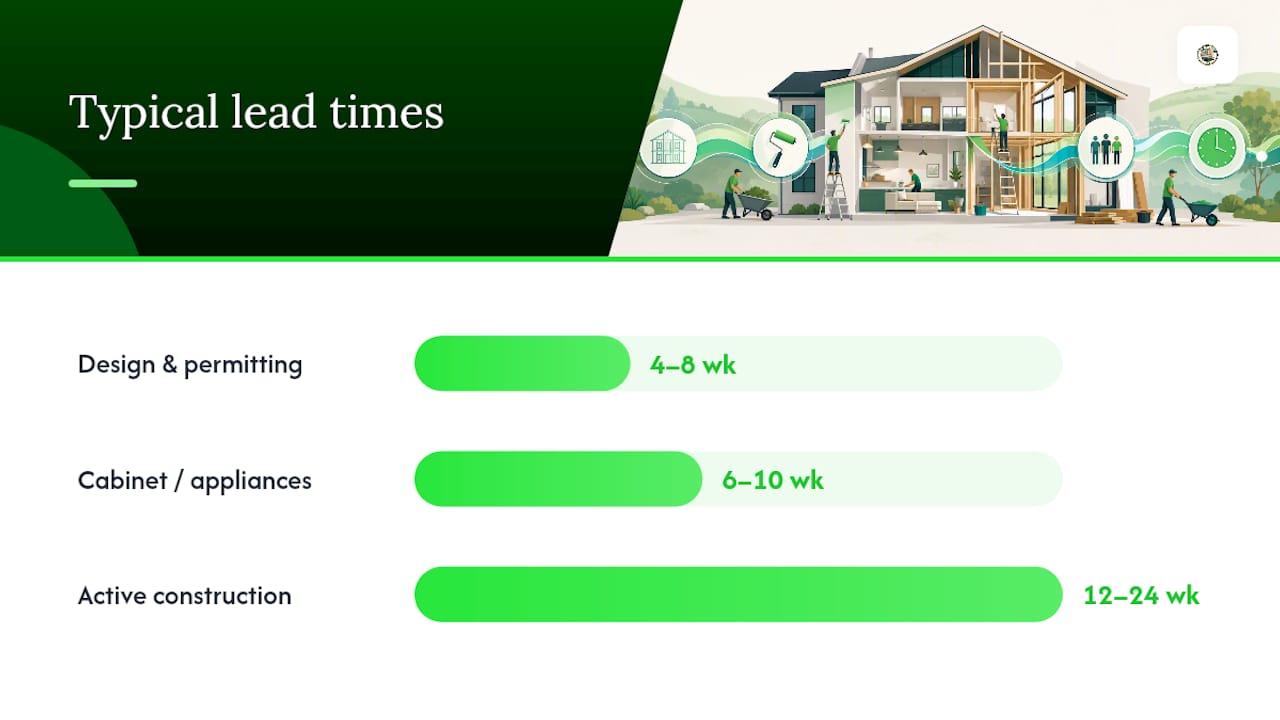 Typical lead times

Design & permitting
4–8 wk

Cabinet / appliances
6–10 wk

Active construction
12–24 wk